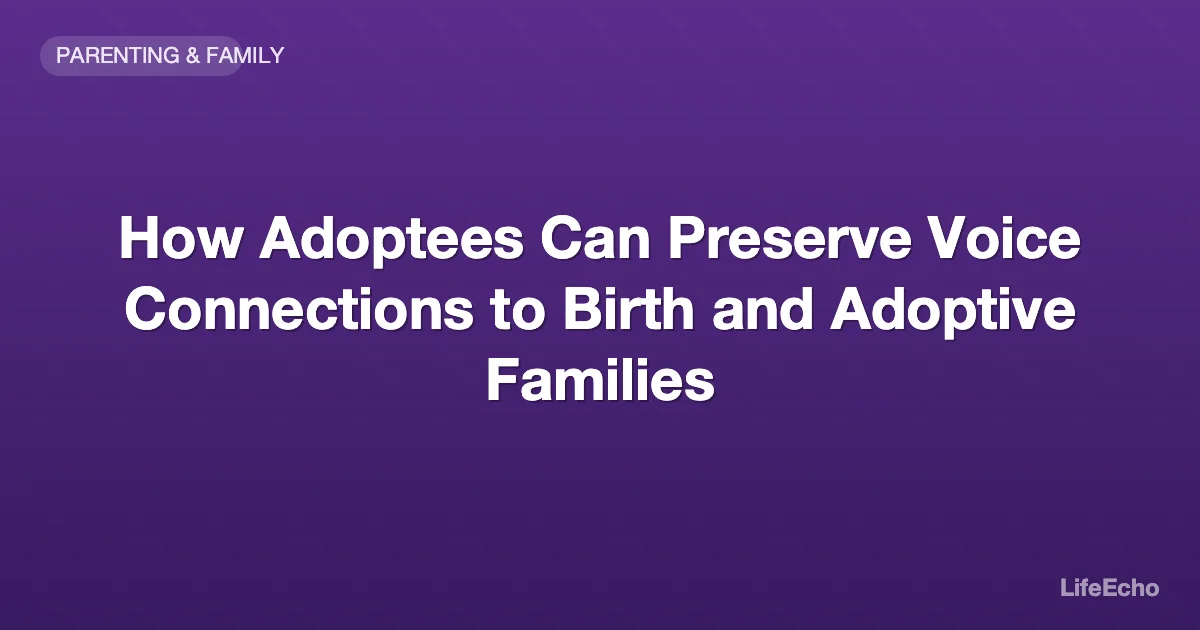 PARENTING & FAMILY

How Adoptees Can Preserve Voice Connections to Birth and Adoptive Families

LifeEcho